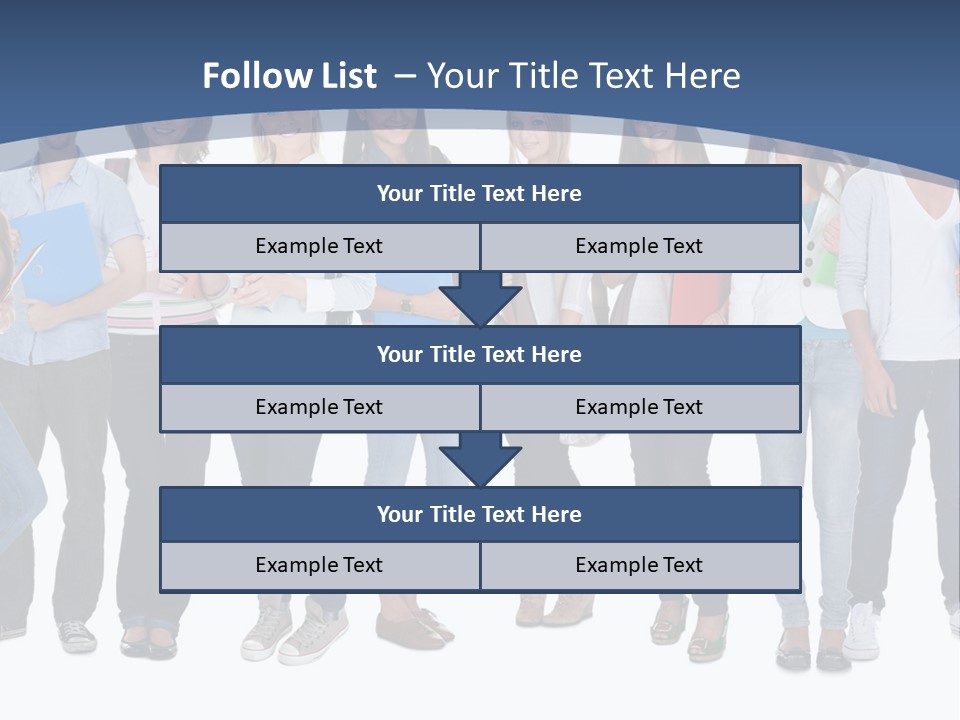 Follow List – Your Title Text Here

Your Title Text Here

Example Text

Example Text

Your Title Text Here

Example Text

Example Text

Your Title Text Here

Example Text

Example Text